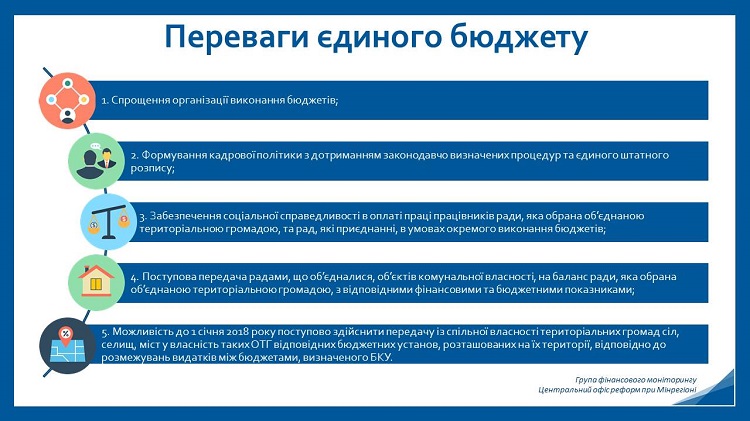 Переваги єдиного бюджету

1. Спрощення організації виконання бюджетів;

2. Формування кадрової політики з дотриманням законодавчо визначених процедур та єдиного штатного розпису;

3. Забезпечення соціальної справедливості в оплаті праці працівників ради, яка обрана об'єднаною територіальною громадою, та рад, які приєднанні, в умовах окремого виконання бюджетів;

4. Поступова передача радами, що об'єдналися, об'єктів комунальної власності, на баланс ради, яка обрана об'єднаною територіальною громадою, з відповідними фінансовими та бюджетними показниками;

5. Можливість до 1 січня 2018 року поступово здійснити передачу із спільної власності територіальних громад сіл, селищ, міст у власність таких ОТГ відповідних бюджетних установ, розташованих на їх території, відповідно до розмежувань видатків між бюджетами, визначеного БКУ.

Група фінансового моніторингу
Центральний офіс реформ при Мінрегіоні